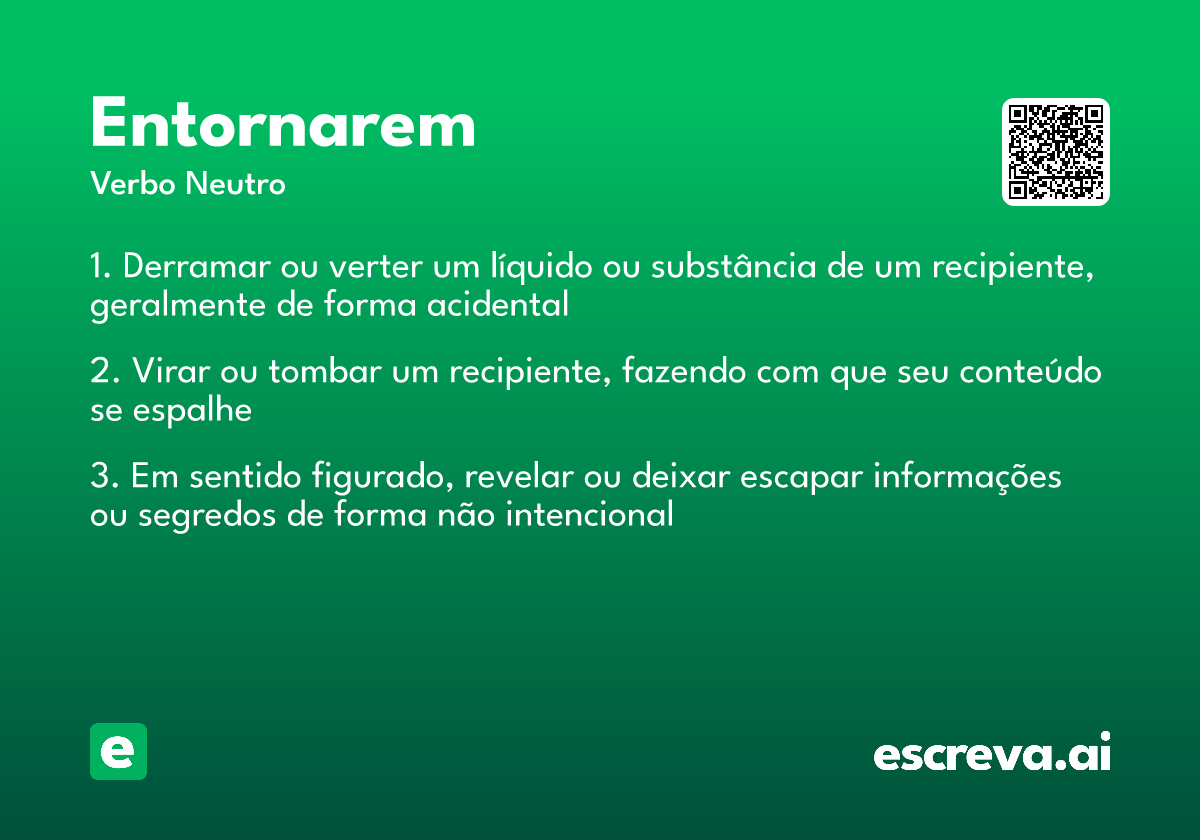 Entornarem

Verbo Neutro

1. Derramar ou verter um líquido ou substância de um recipiente, geralmente de forma acidental

2. Virar ou tombar um recipiente, fazendo com que seu conteúdo se espalhe

3. Em sentido figurado, revelar ou deixar escapar informações ou segredos de forma não intencional

e

escreva.ai